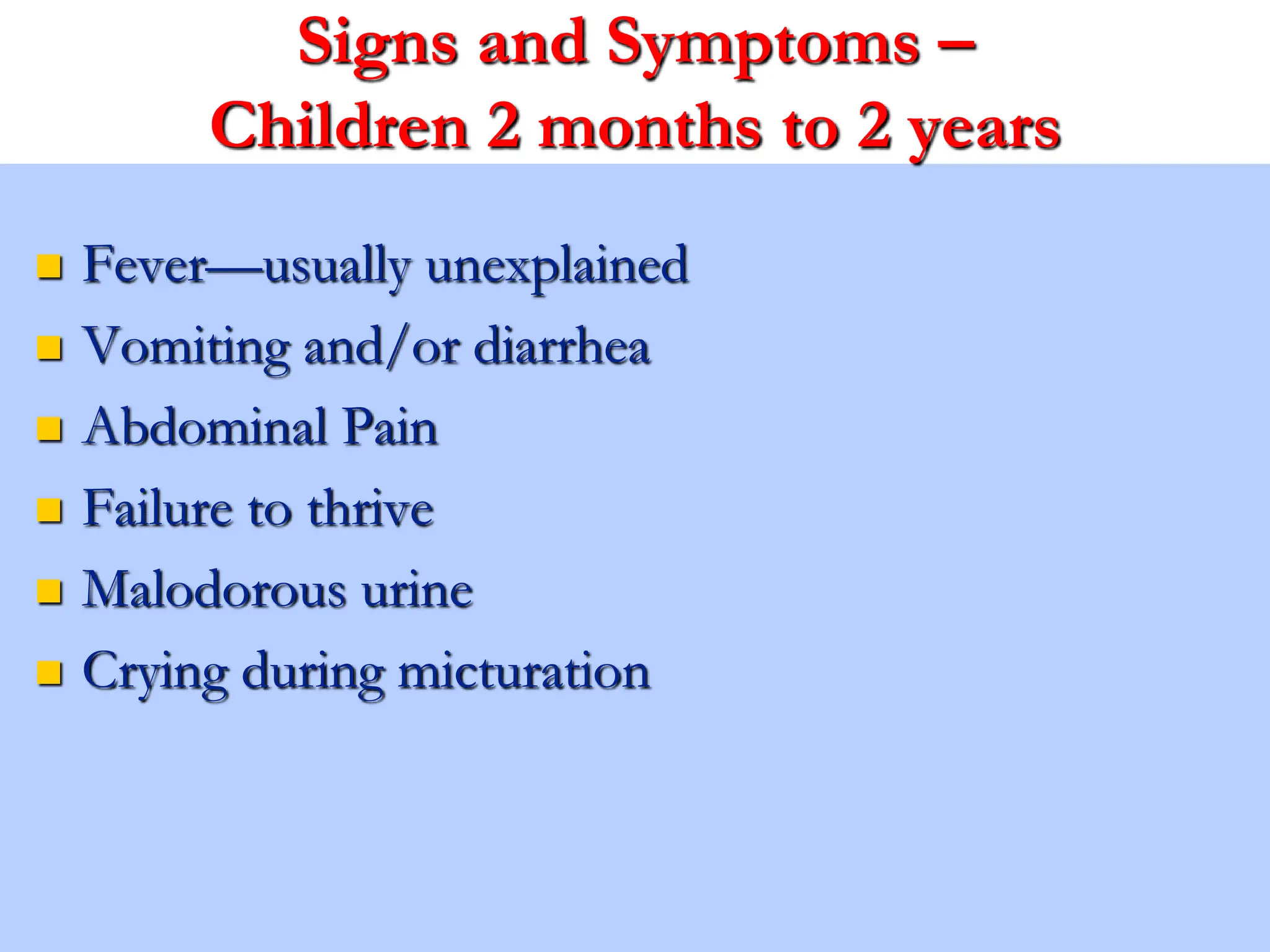 Signs and Symptoms –
Children 2 months to 2 years

- Fever—usually unexplained
- Vomiting and/or diarrhea
- Abdominal Pain
- Failure to thrive
- Malodorous urine
- Crying during micturation